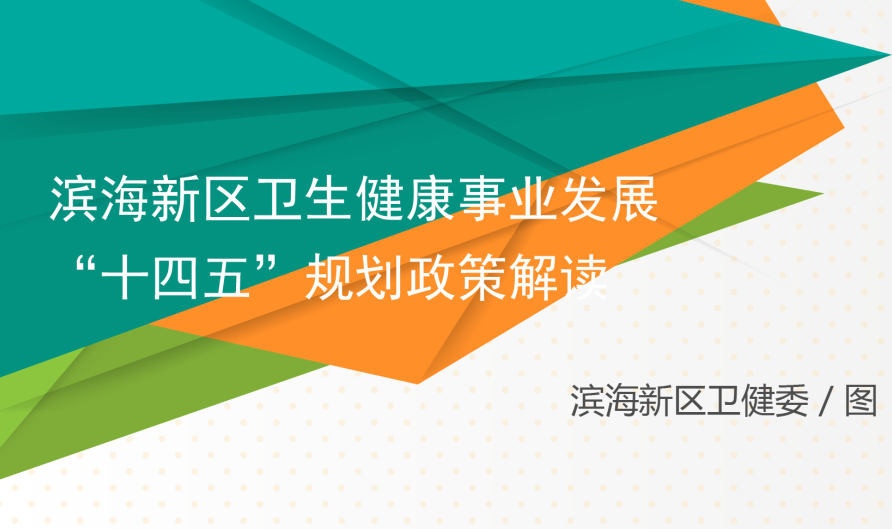 滨海新区卫生健康事业发展
“十四五”规划政策解读

滨海新区卫健委 / 图